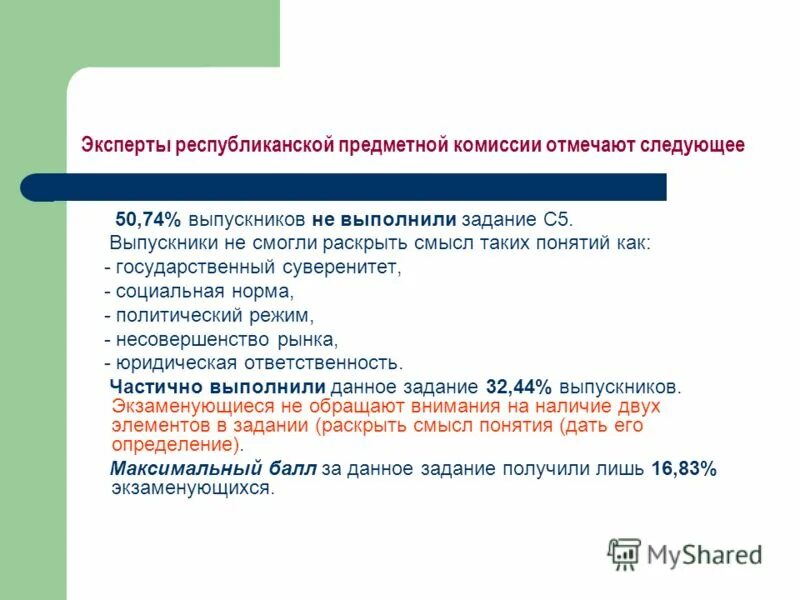 Эксперты республиканской предметной комиссии отмечают следующее

50,74% выпускников не выполнили задание С5.
Выпускники не смогли раскрыть смысл таких понятий как:
- государственный суверенитет,
- социальная норма,
- политический режим,
- несовершенство рынка,
- юридическая ответственность.

Частично выполнили данное задание 32,44% выпускников. Экзаменующиеся не обращают внимания на наличие двух элементов в задании (раскрыть смысл понятия (дать его определение).

Максимальный балл за данное задание получили лишь 16,83% экзаменующихся.

MyShared